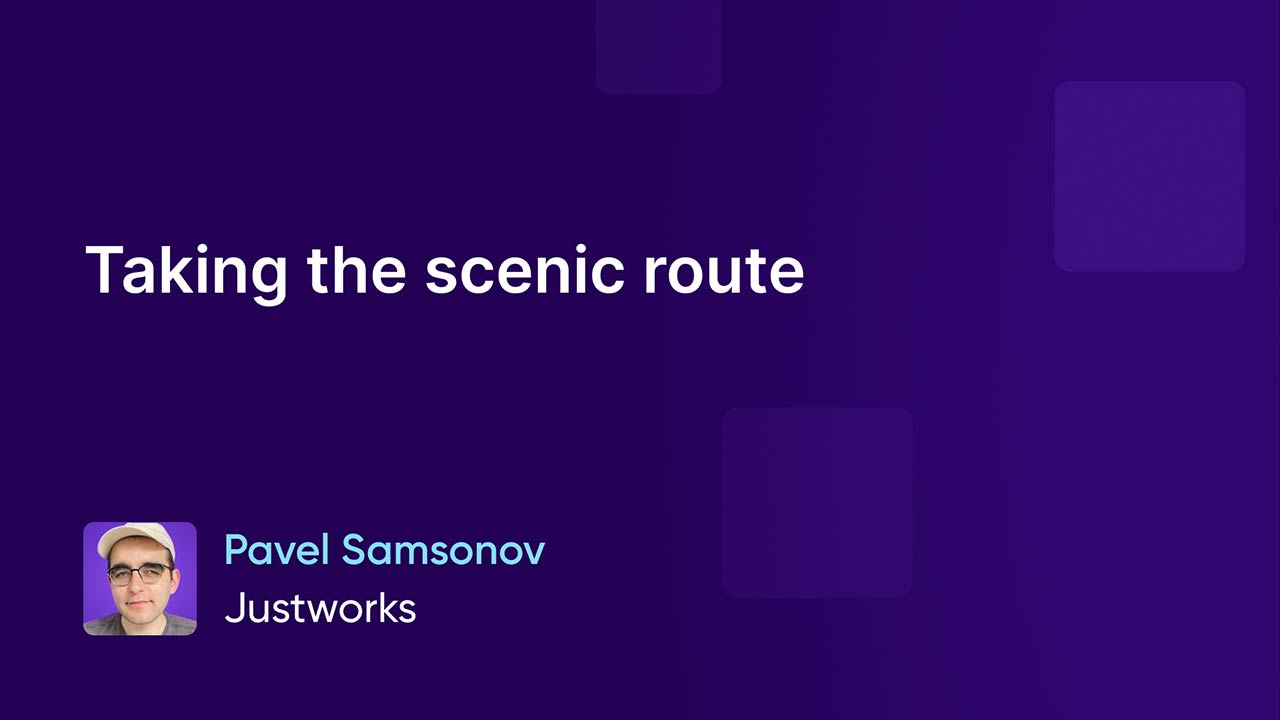 Taking the scenic route

Pavel Samsonov
Justworks